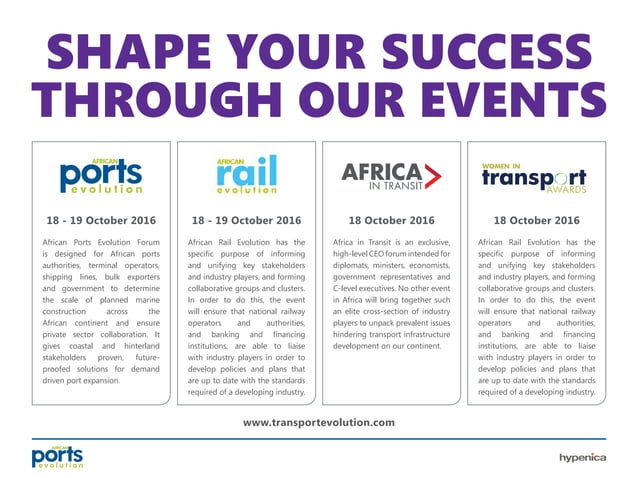 SHAPE YOUR SUCCESS THROUGH OUR EVENTS

AFRICAN ports evolution

18 - 19 October 2016

African Ports Evolution Forum is designed for African ports authorities, terminal operators, shipping lines, bulk exporters and government to determine the scale of planned marine construction across the African continent and ensure private sector collaboration. It gives coastal and hinterland stakeholders proven, future-proofed solutions for demand driven port expansion.

AFRICAN rail evolution

18 - 19 October 2016

African Rail Evolution has the specific purpose of informing and unifying key stakeholders and industry players, and forming collaborative groups and clusters. In order to do this, the event will ensure that national railway operators and authorities, and banking and financing institutions, are able to liaise with industry players in order to develop policies and plans that are up to date with the standards required of a developing industry.

AFRICA IN TRANSIT

18 October 2016

Africa in Transit is an exclusive, high-level CEO forum intended for diplomats, ministers, economists, government representatives and C-level executives. No other event in Africa will bring together such an elite cross-section of industry players to unpack prevalent issues hindering transport infrastructure development on our continent.

WOMEN IN transport AWARDS

18 October 2016

African Rail Evolution has the specific purpose of informing and unifying key stakeholders and industry players, and forming collaborative groups and clusters. In order to do this, the event will ensure that national railway operators and authorities, and banking and financing institutions, are able to liaise with industry players in order to develop policies and plans that are up to date with the standards required of a developing industry.

www.transportevolution.com

AFRICAN ports evolution

hypenica